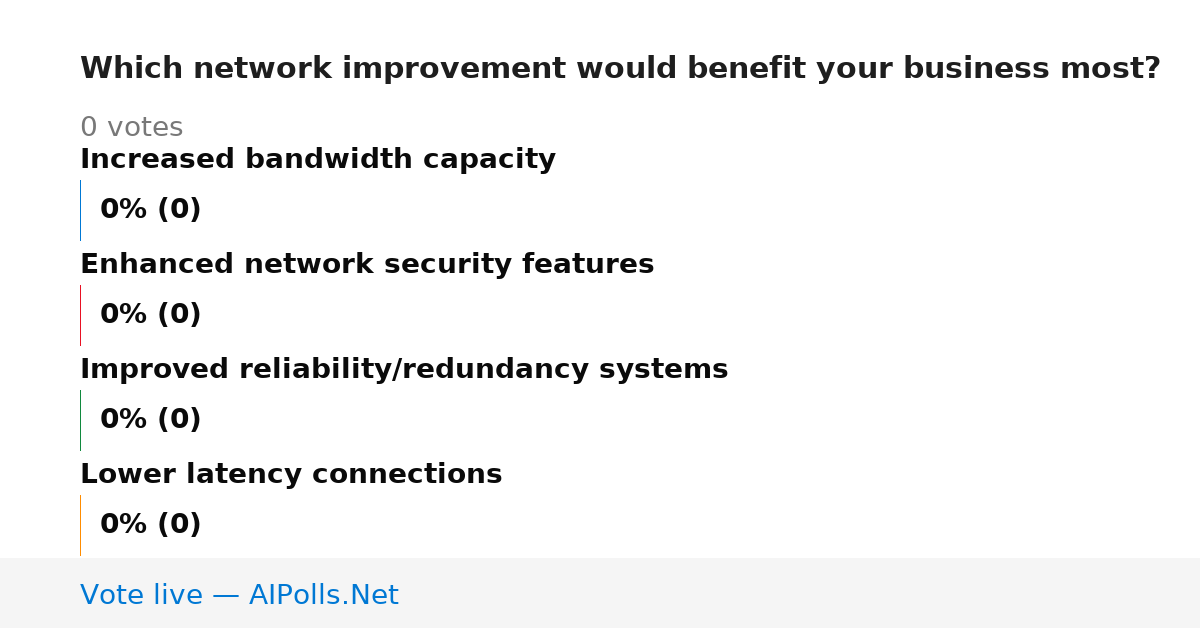 Which network improvement would benefit your business most?

0 votes

Increased bandwidth capacity

0% (0)

Enhanced network security features

0% (0)

Improved reliability/redundancy systems

0% (0)

Lower latency connections

0% (0)

Vote live — AIPolls.Net